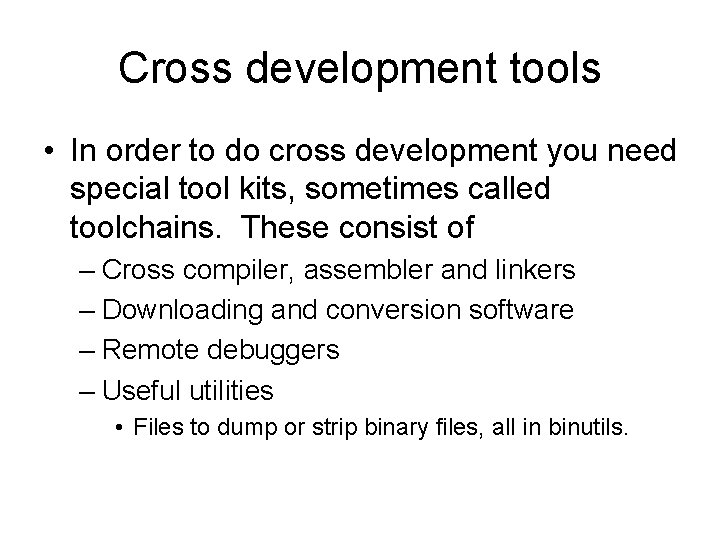 Cross development tools

• In order to do cross development you need special tool kits, sometimes called toolchains. These consist of

– Cross compiler, assembler and linkers

– Downloading and conversion software

– Remote debuggers

– Useful utilities

• Files to dump or strip binary files, all in binutils.